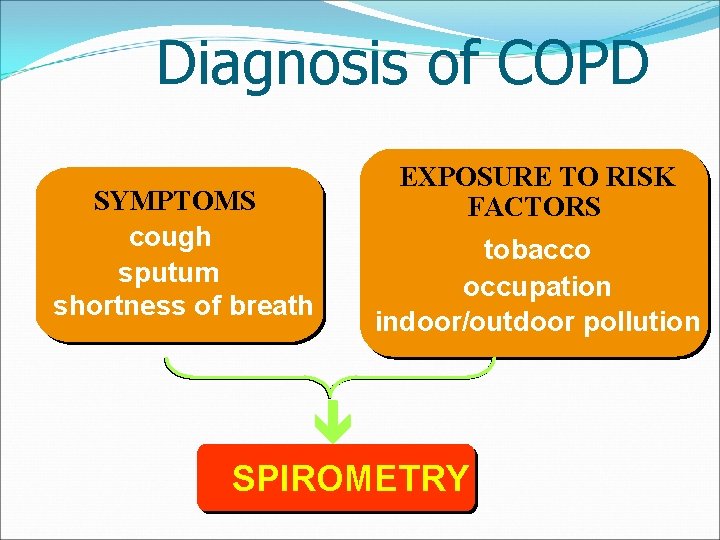 Diagnosis of COPD

SYMPTOMS
cough
sputum
shortness of breath

EXPOSURE TO RISK FACTORS
tobacco
occupation
indoor/outdoor pollution

SPIROMETRY